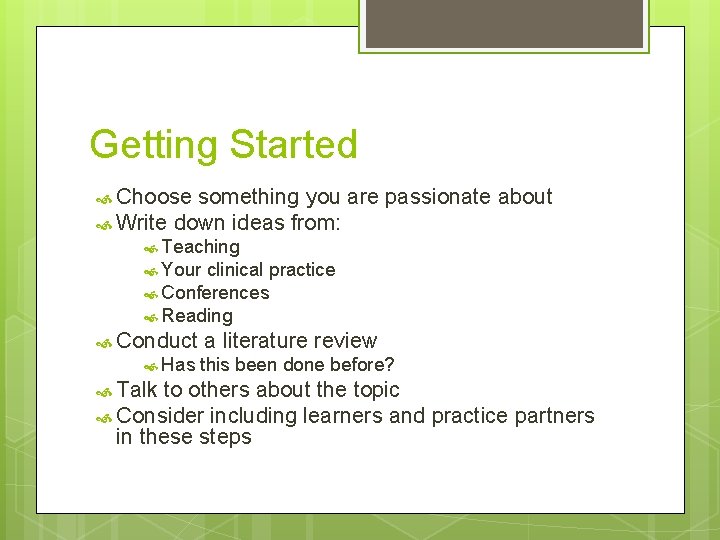 Getting Started

Choose something you are passionate about
Write down ideas from:
Teaching
Your clinical practice
Conferences
Reading
Conduct a literature review
Has this been done before?
Talk to others about the topic
Consider including learners and practice partners in these steps